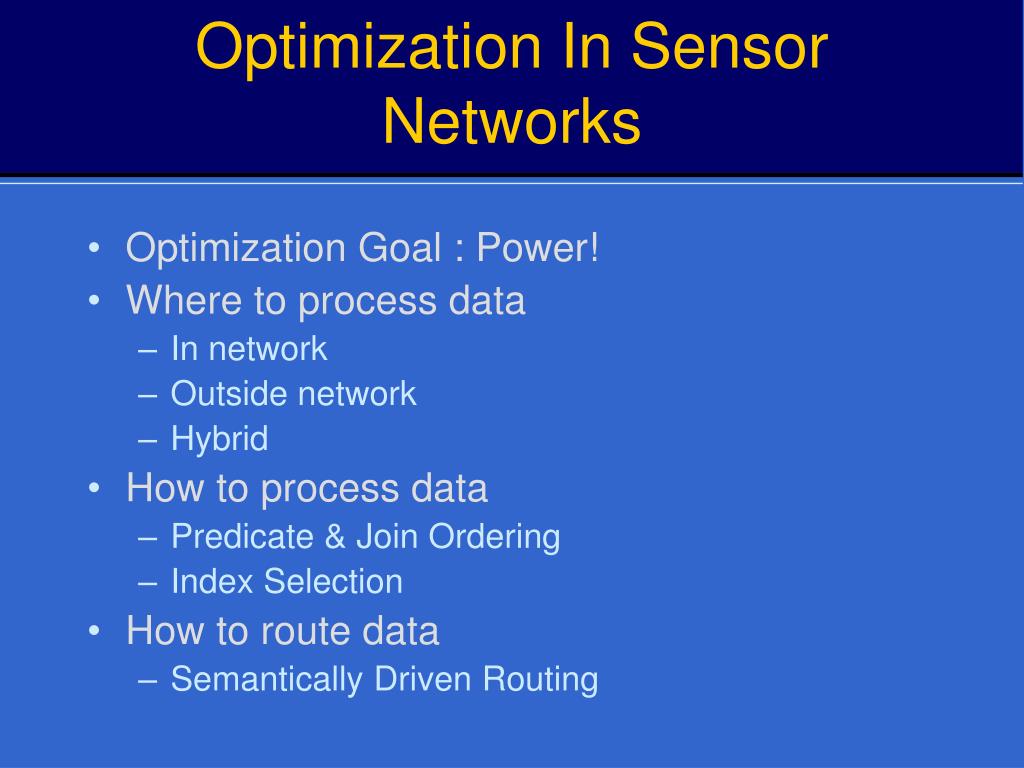 Optimization In Sensor Networks

• Optimization Goal : Power!
• Where to process data
– In network
– Outside network
– Hybrid
• How to process data
– Predicate & Join Ordering
– Index Selection
• How to route data
– Semantically Driven Routing